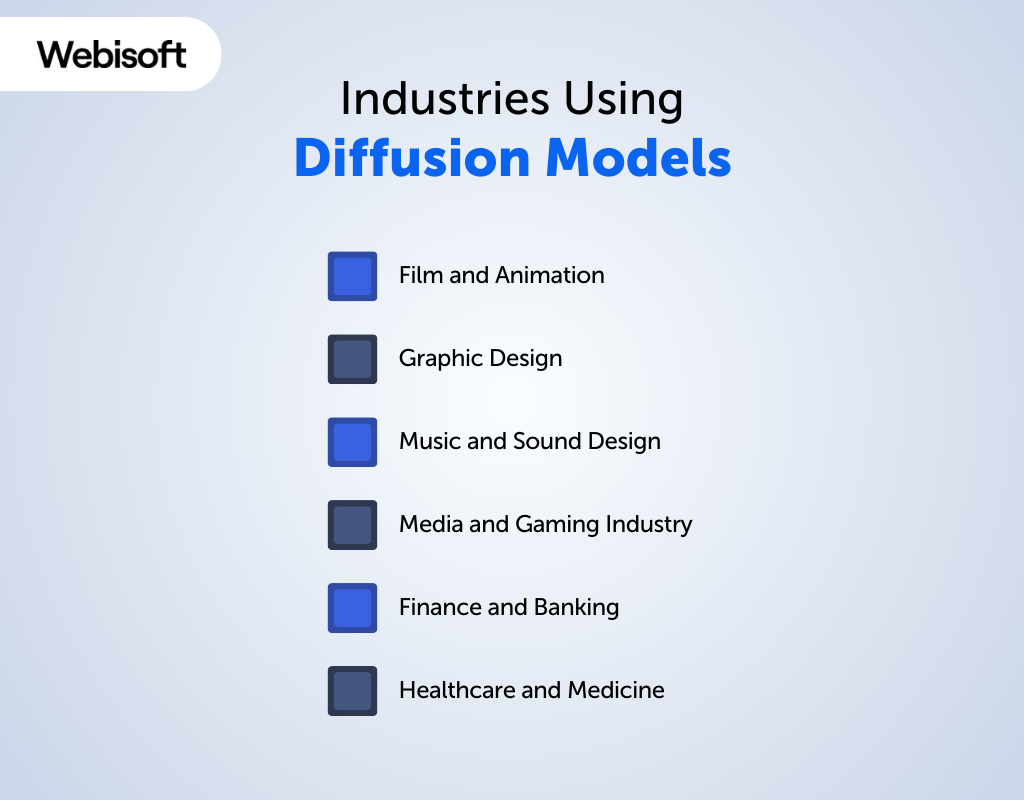 Webisoft

Industries Using
Diffusion Models

Film and Animation

Graphic Design

Music and Sound Design

Media and Gaming Industry

Finance and Banking

Healthcare and Medicine